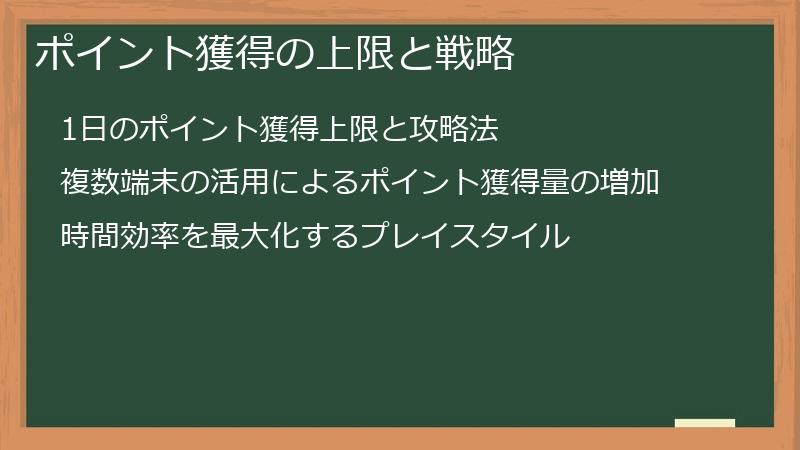 ポイント獲得の上限と戦略

1日のポイント獲得上限と攻略法

複数端末の活用によるポイント獲得量の増加

時間効率を最大化するプレイスタイル